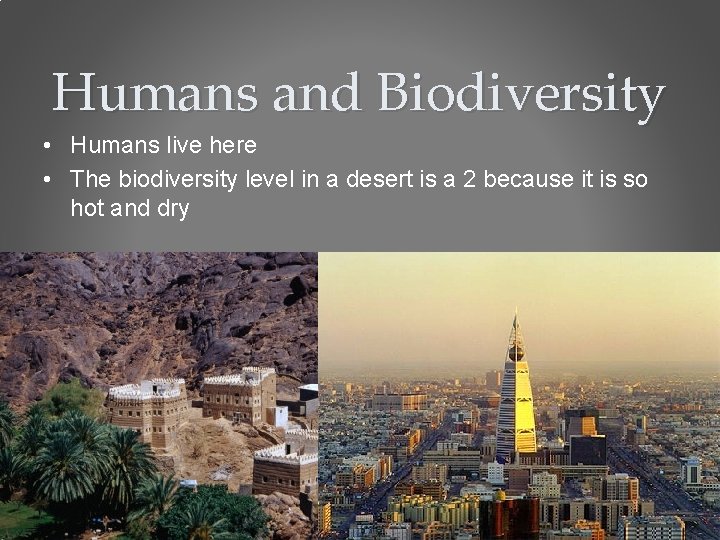 Humans and Biodiversity

• Humans live here
• The biodiversity level in a desert is a 2 because it is so hot and dry